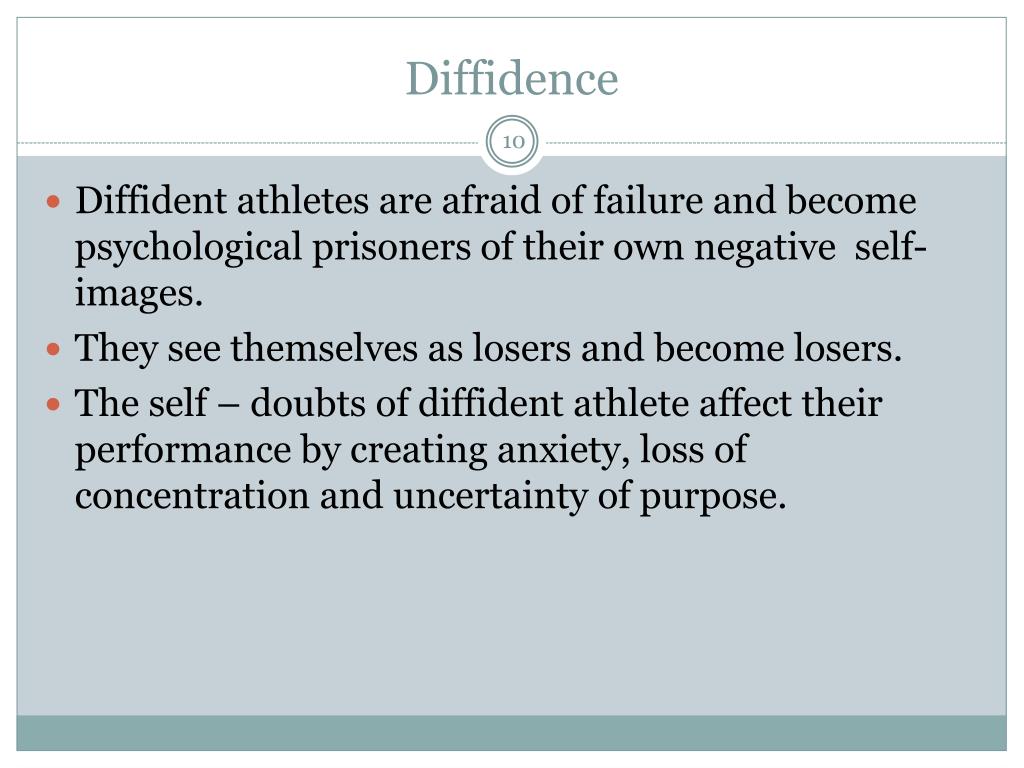 Diffidence

10

- Diffident athletes are afraid of failure and become psychological prisoners of their own negative self-images.
- They see themselves as losers and become losers.
- The self – doubts of diffident athlete affect their performance by creating anxiety, loss of concentration and uncertainty of purpose.